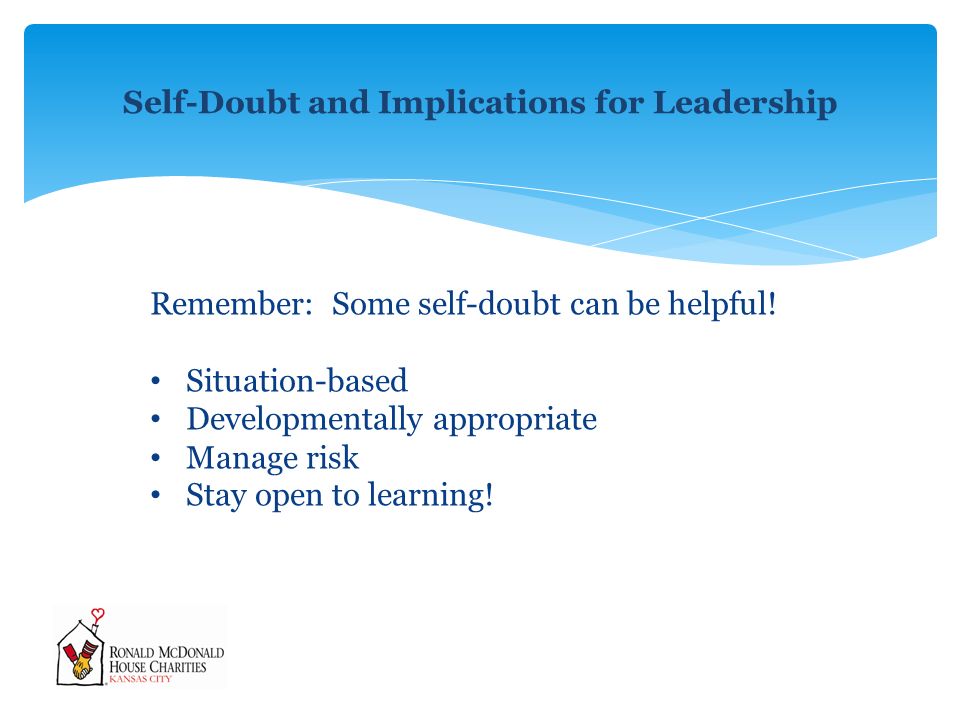 Self-Doubt and Implications for Leadership

Remember: Some self-doubt can be helpful!

• Situation-based
• Developmentally appropriate
• Manage risk
• Stay open to learning!

RONALD MCDONALD HOUSE CHARITIES KANSAS CITY